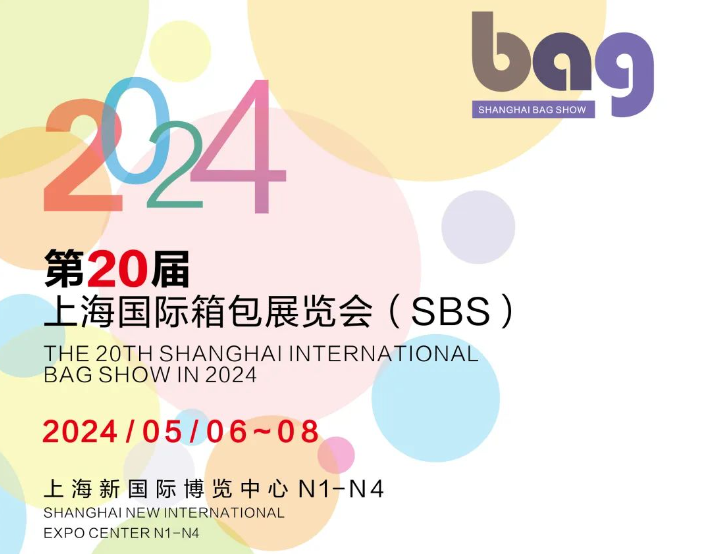 bag
SHANGHAI BAG SHOW

2024

第20届
上海国际箱包展览会（SBS）
THE 20TH SHANGHAI INTERNATIONAL BAG SHOW IN 2024

2024/05/06~08

上海新国际博览中心 N1-N4
SHANGHAI NEW INTERNATIONAL EXPO CENTER N1-N4